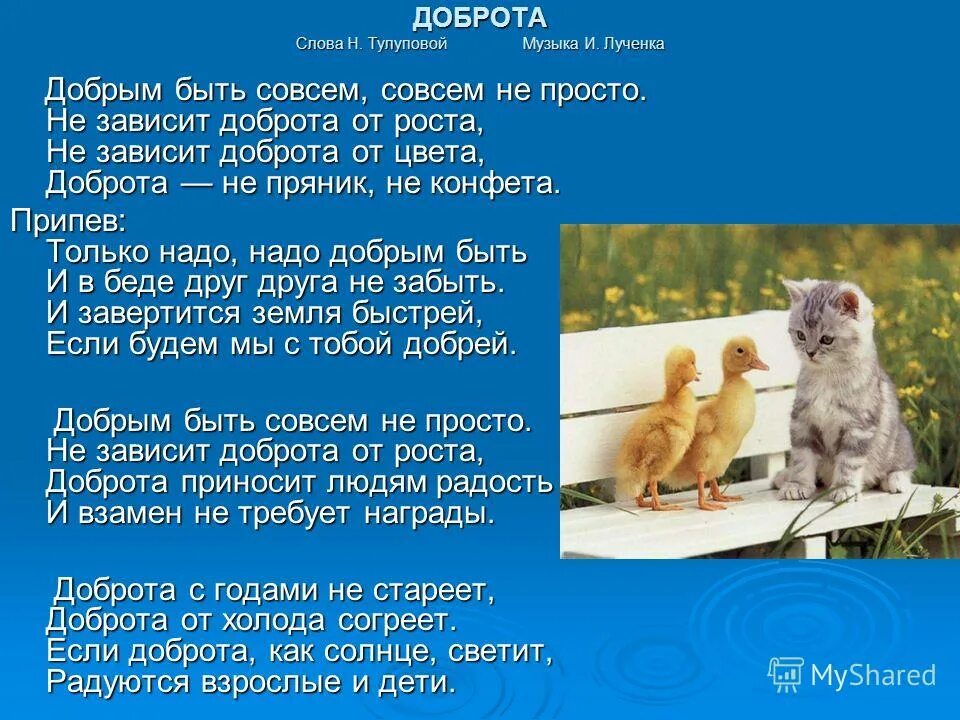 ДОБРОТА
Слова Н. Тулуповой Музыка И. Лученка

Добрым быть совсем, совсем не просто.
Не зависит доброта от роста,
Не зависит доброта от цвета,
Доброта — не пряник, не конфета.

Припев:
Только надо, надо добрым быть
И в беде друг друга не забыть.
И завертится земля быстрей,
Если будем мы с тобой добрей.

Добрым быть совсем не просто.
Не зависит доброта от роста,
Доброта приносит людям радость
И взамен не требует награды.

Доброта с годами не стареет,
Доброта от холода согреет.
Если доброта, как солнце, светит,
Радуются взрослые и дети.

MyShared